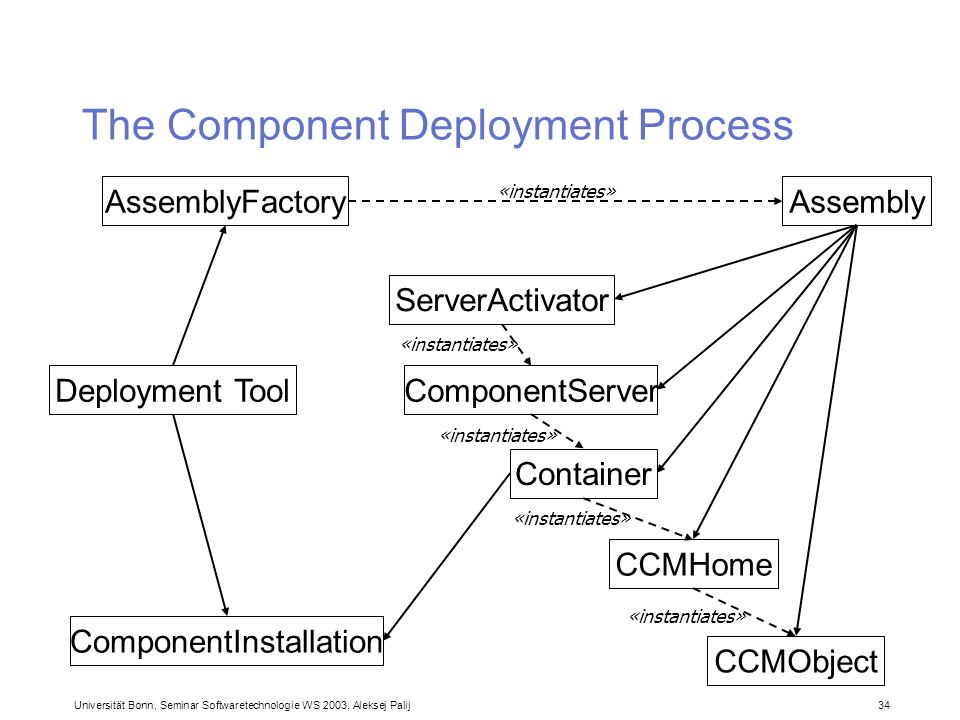 The Component Deployment Process

AssemblyFactory

«instantiates»

Assembly

ServerActivator

«instantiates»

Deployment Tool

ComponentServer

«instantiates»

Container

«instantiates»

CCMHome

«instantiates»

ComponentInstallation

CCMObject

Universität Bonn, Seminar Softwaretechnologie WS 2003, Aleksej Palij

34